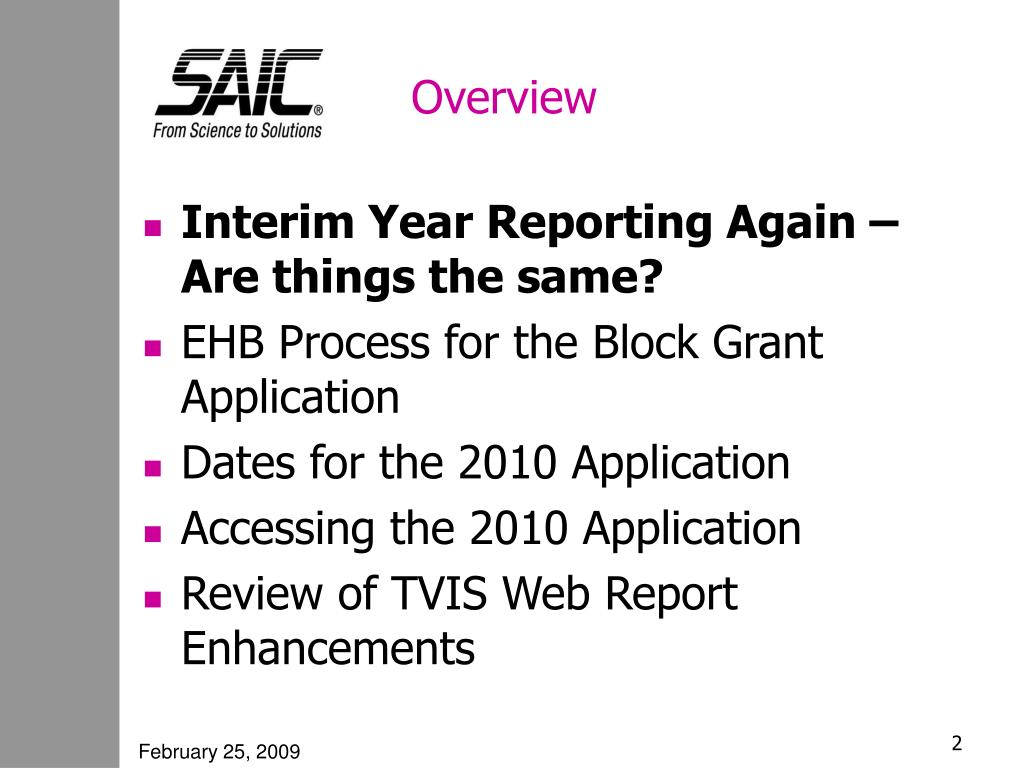 SAIC®
From Science to Solutions

Overview

- Interim Year Reporting Again – Are things the same?
- EHB Process for the Block Grant Application
- Dates for the 2010 Application
- Accessing the 2010 Application
- Review of TVIS Web Report Enhancements

February 25, 2009

2